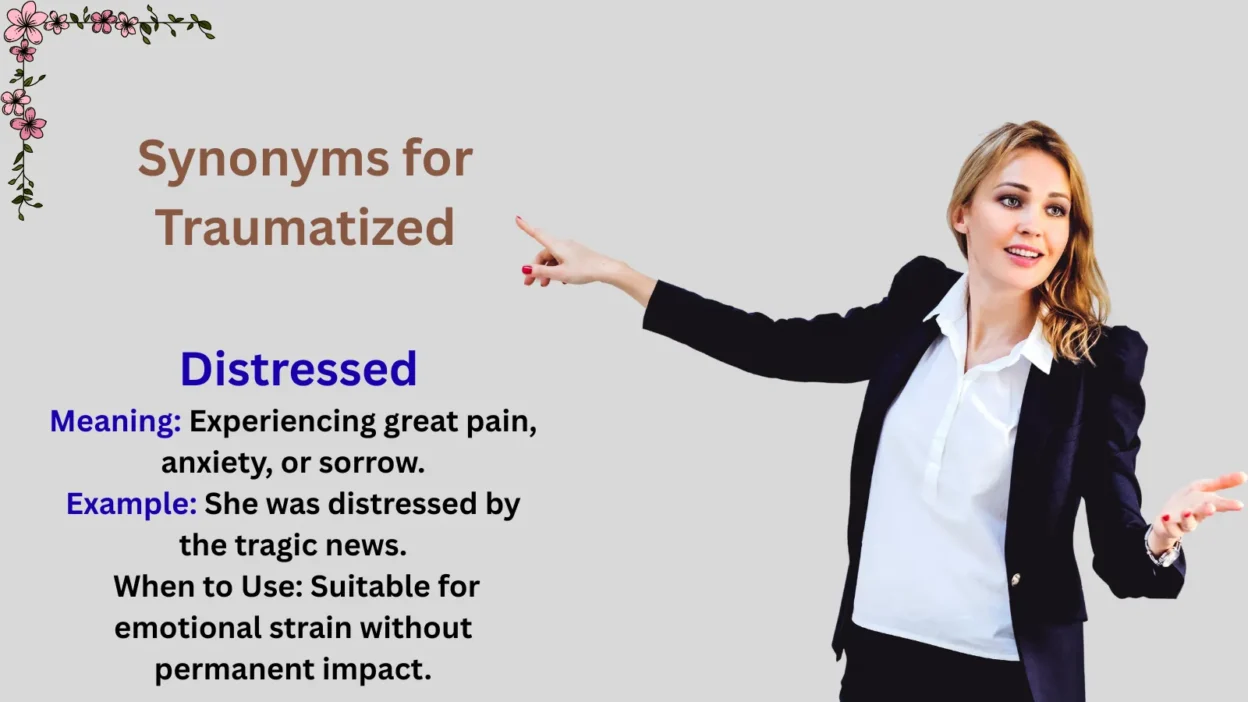 Synonyms for Traumatized

Distressed

Meaning: Experiencing great pain, anxiety, or sorrow.

Example: She was distressed by the tragic news.

When to Use: Suitable for emotional strain without permanent impact.